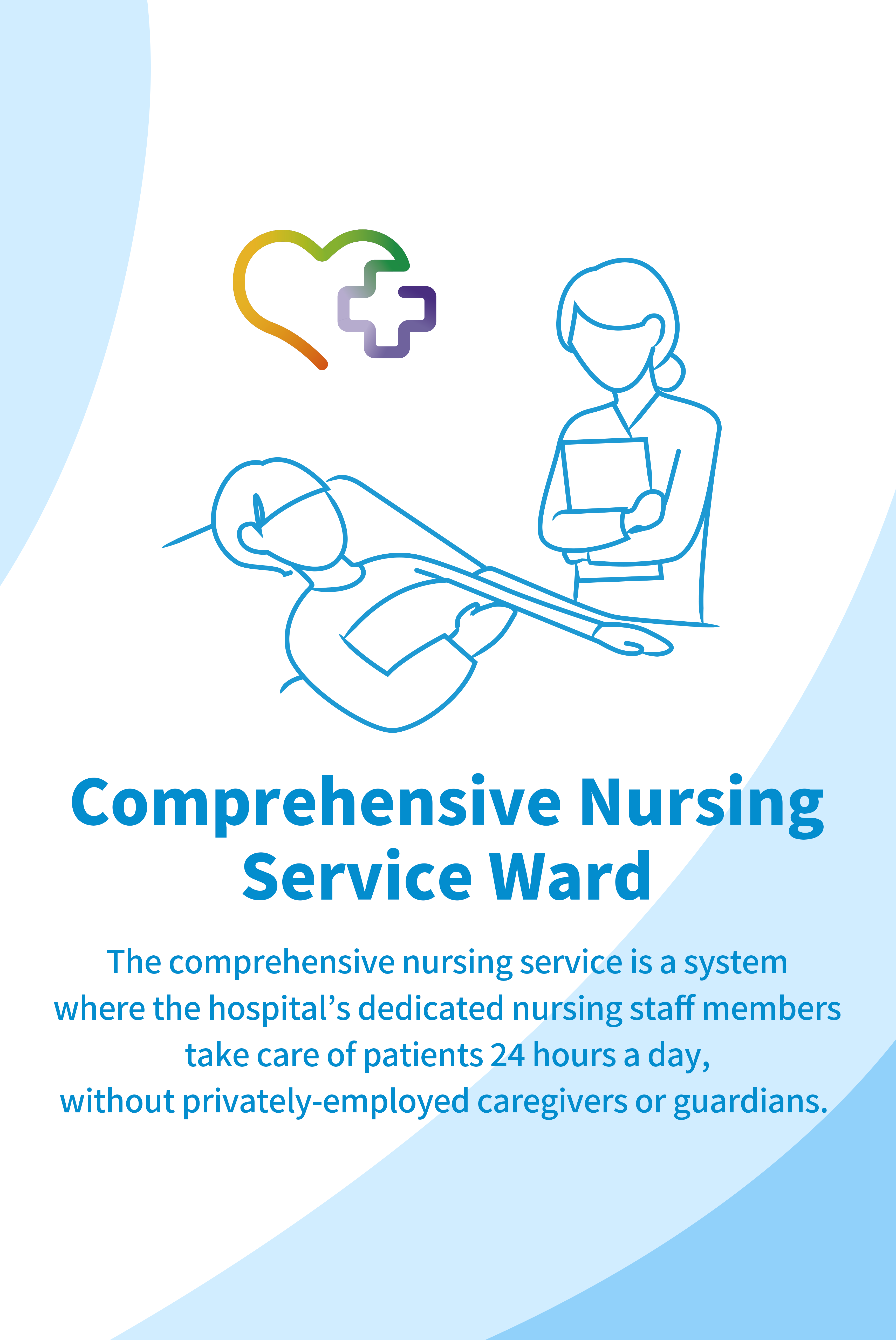 Comprehensive Nursing Service Ward

The comprehensive nursing service is a system where the hospital’s dedicated nursing staff members take care of patients 24 hours a day, without privately-employed caregivers or guardians.